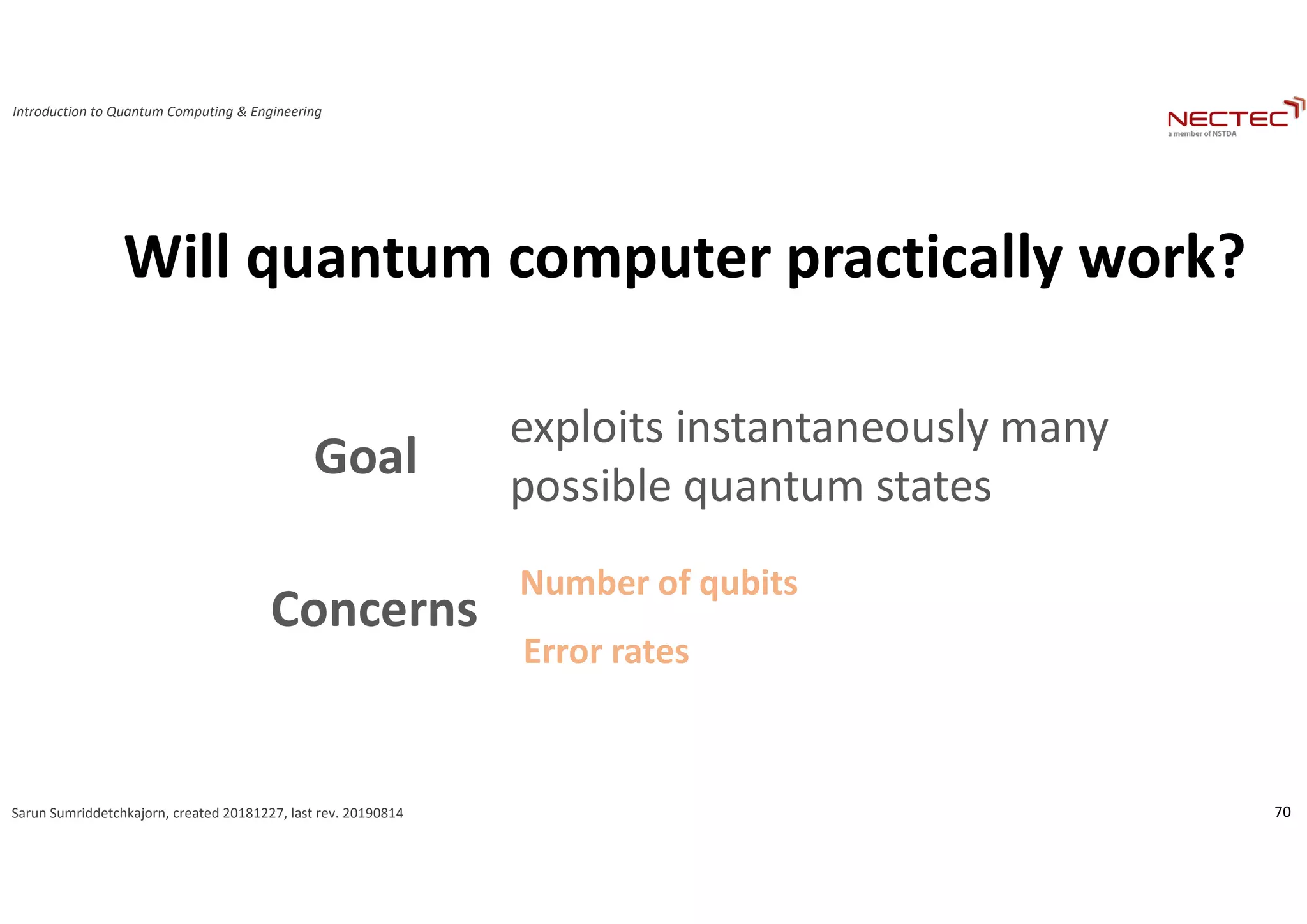 Introduction to Quantum Computing & Engineering

NECTEC
a member of NSTDA

Will quantum computer practically work?

Goal

exploits instantaneously many possible quantum states

Concerns

Number of qubits

Error rates

Sarun Sumriddetchkajorn, created 20181227, last rev. 20190814

70